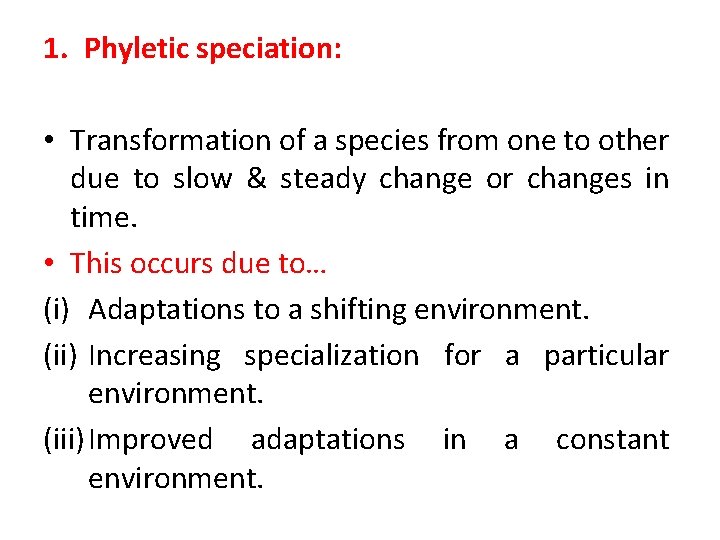 1. Phyletic speciation:

• Transformation of a species from one to other due to slow & steady change or changes in time.

• This occurs due to…

(i) Adaptations to a shifting environment.

(ii) Increasing specialization for a particular environment.

(iii) Improved adaptations in a constant environment.